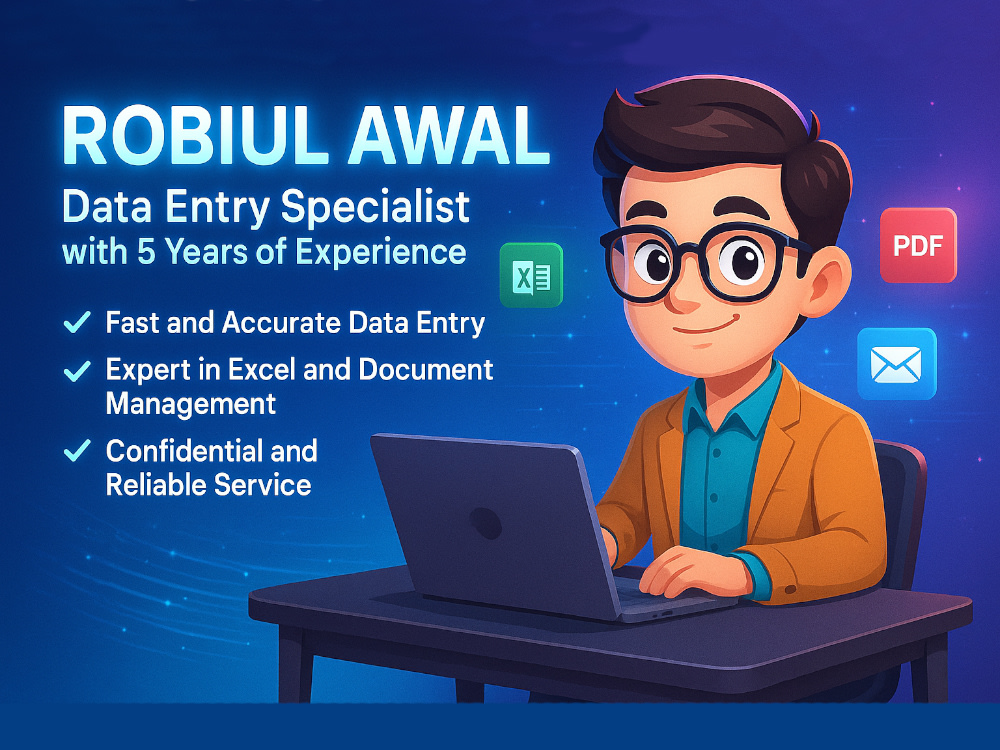 ROBIUL AWAL

Data Entry Specialist
with 5 Years of Experience

✓ Fast and Accurate Data Entry

✓ Expert in Excel and Document Management

✓ Confidential and Reliable Service

X

PDF